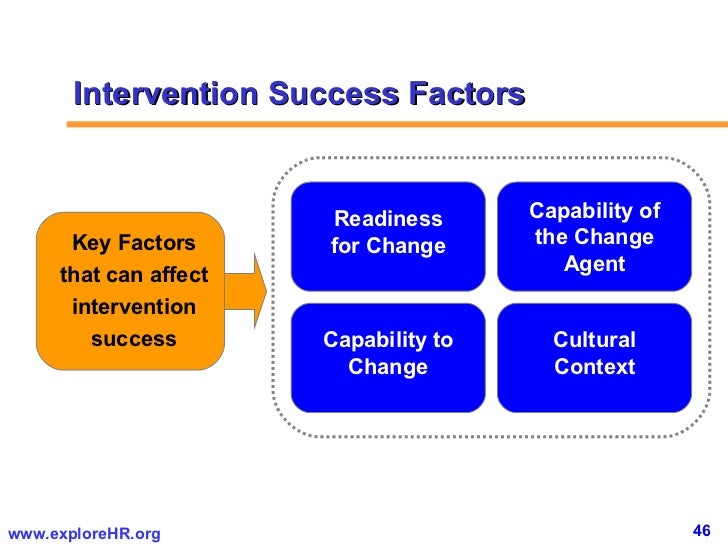 Intervention Success Factors

Key Factors that can affect intervention success

Readiness for Change

Capability of the Change Agent

Capability to Change

Cultural Context

www.exploreHR.org

46